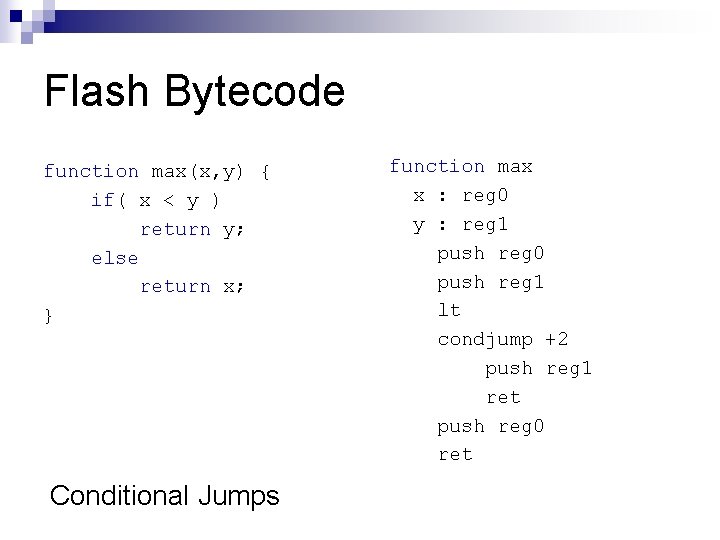 Flash Bytecode

function max(x,y) {
    if( x < y )
        return y;
    else
        return x;
}

function max
  x : reg0
  y : reg1
    push reg0
    push reg1
    lt
    condjump +2
        push reg1
        ret
    push reg0
    ret

Conditional Jumps